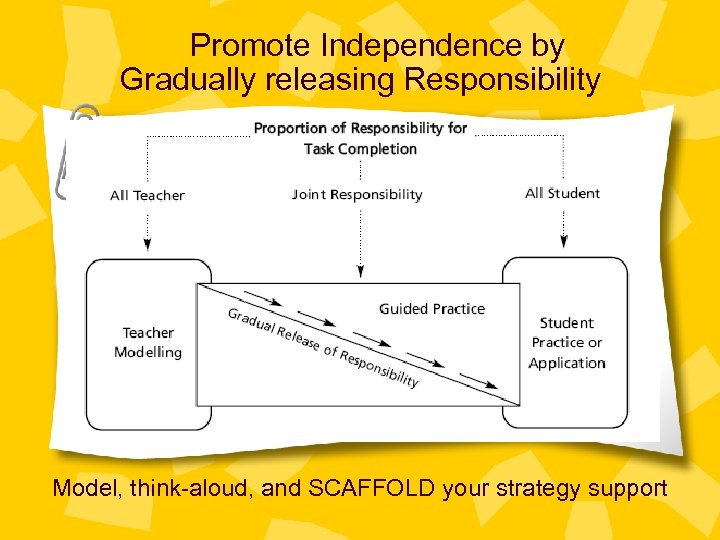 Promote Independence by
Gradually releasing Responsibility

Proportion of Responsibility for
Task Completion

All Teacher

Joint Responsibility

All Student

Teacher
Modelling

Guided Practice

Gradual Release of Responsibility

Student
Practice or
Application

Model, think-aloud, and SCAFFOLD your strategy support